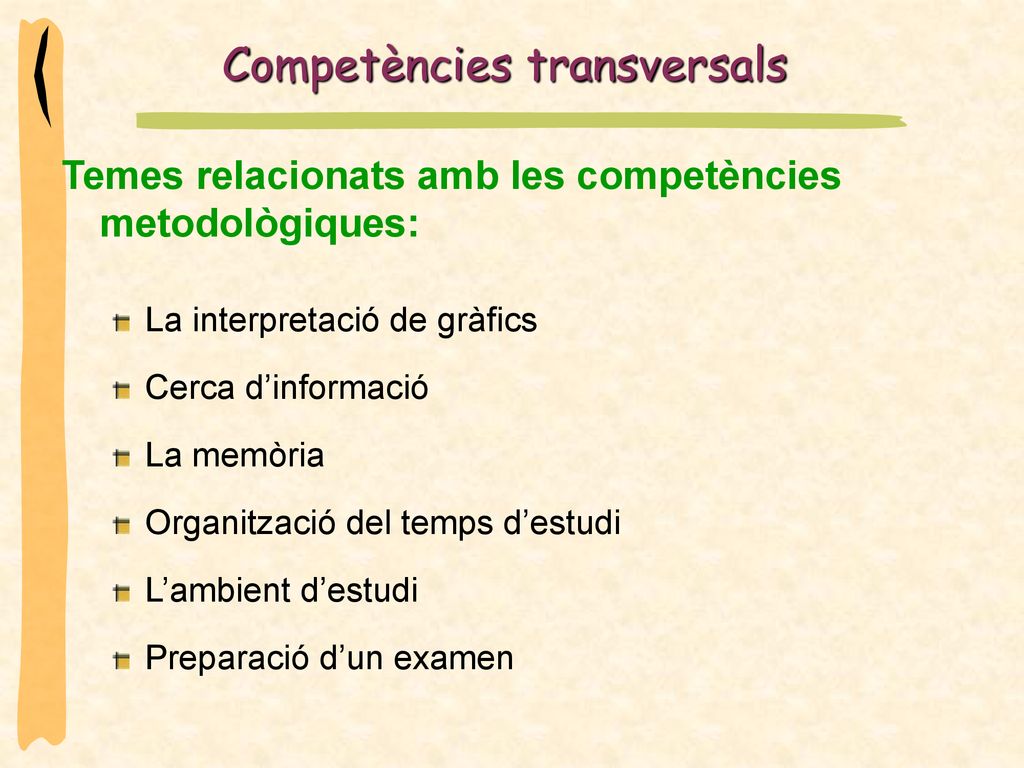 Competències transversals

Temes relacionats amb les competències metodològiques:

La interpretació de gràfics

Cerca d’informació

La memòria

Organització del temps d’estudi

L’ambient d’estudi

Preparació d’un examen